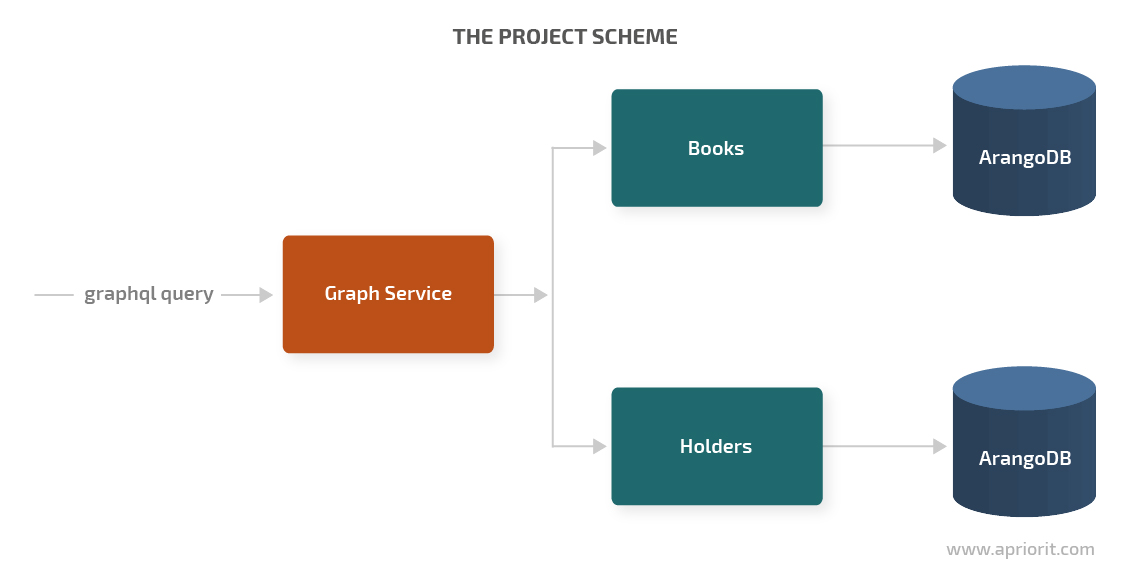 THE PROJECT SCHEME

graphql query

Graph Service

Books

ArangoDB

Holders

ArangoDB

www.apriorit.com